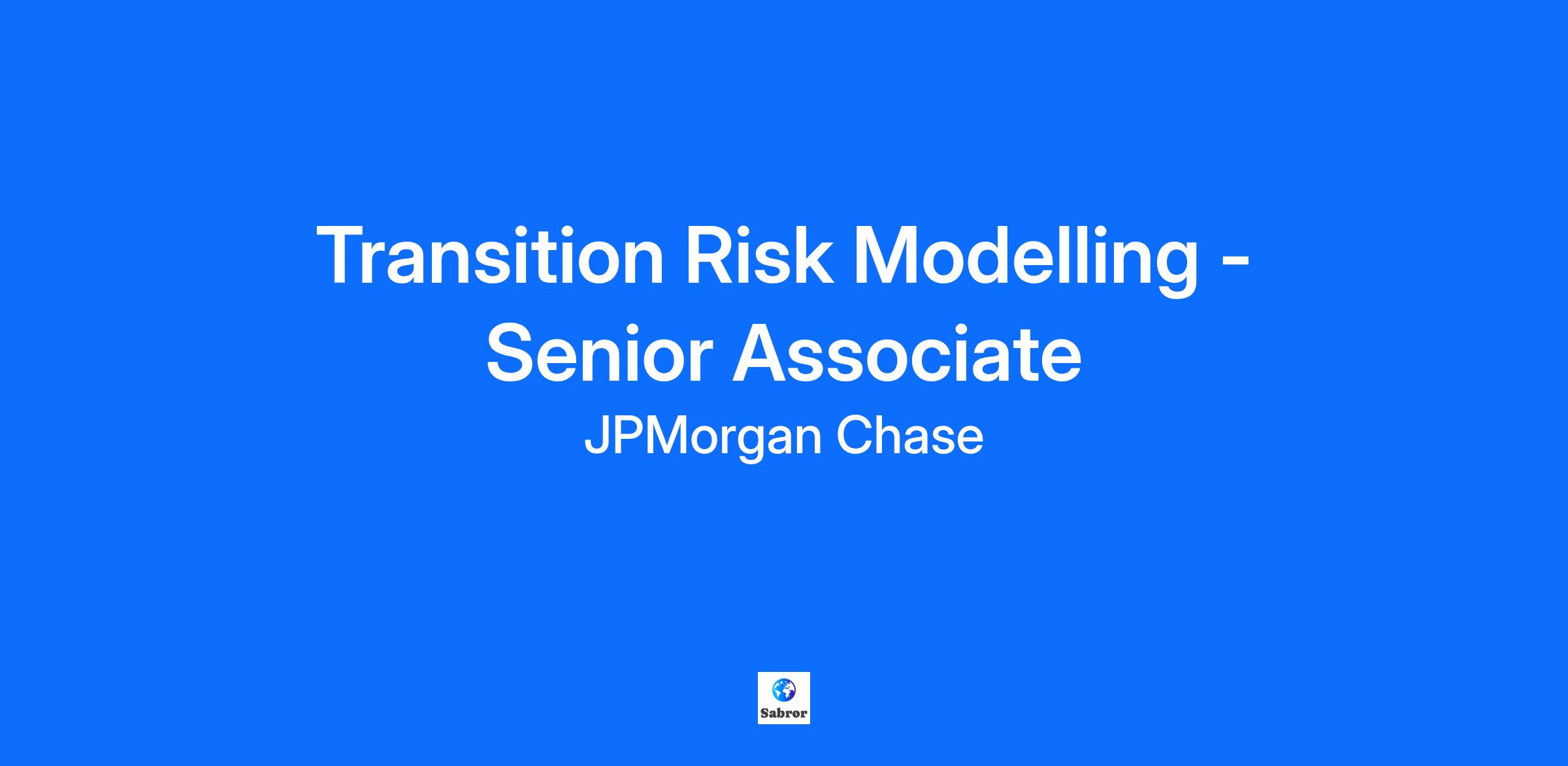 Transition Risk Modelling - Senior Associate

JPMorgan Chase

Sabror